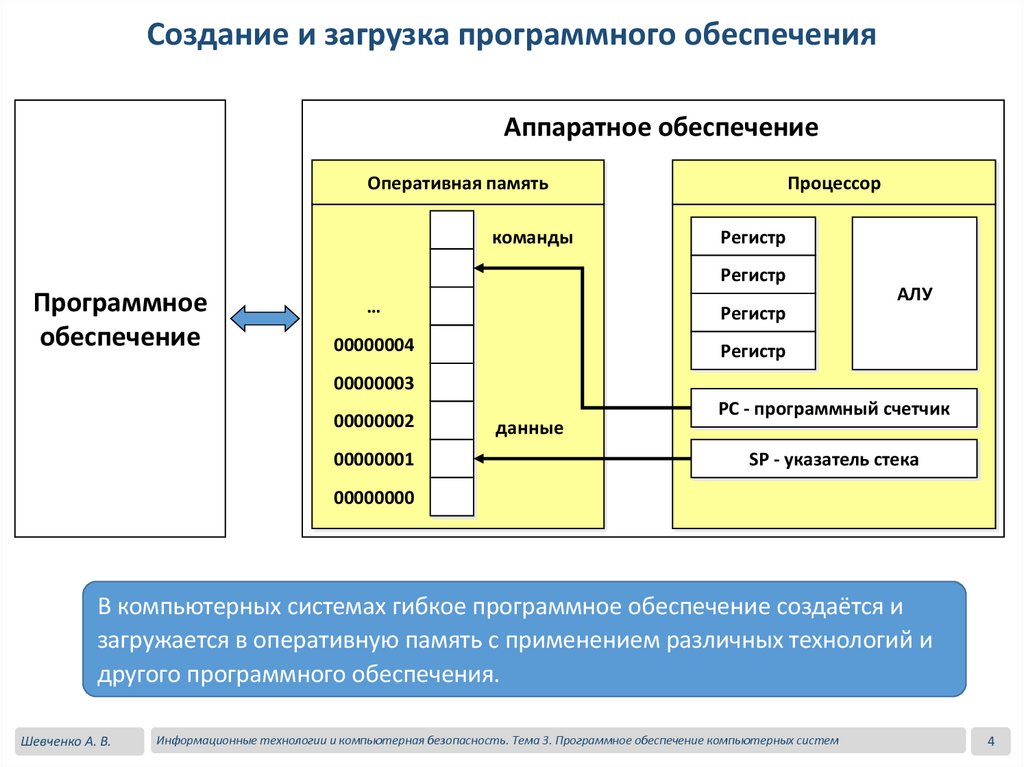 Создание и загрузка программного обеспечения

Программное обеспечение

Аппаратное обеспечение

Оперативная память

команды

…

00000004

00000003

00000002

00000001

00000000

данные

Процессор

Регистр

Регистр

Регистр

Регистр

АЛУ

PC - программный счетчик

SP - указатель стека

В компьютерных системах гибкое программное обеспечение создаётся и загружается в оперативную память с применением различных технологий и другого программного обеспечения.

Шевченко А. В.

Информационные технологии и компьютерная безопасность. Тема 3. Программное обеспечение компьютерных систем

4